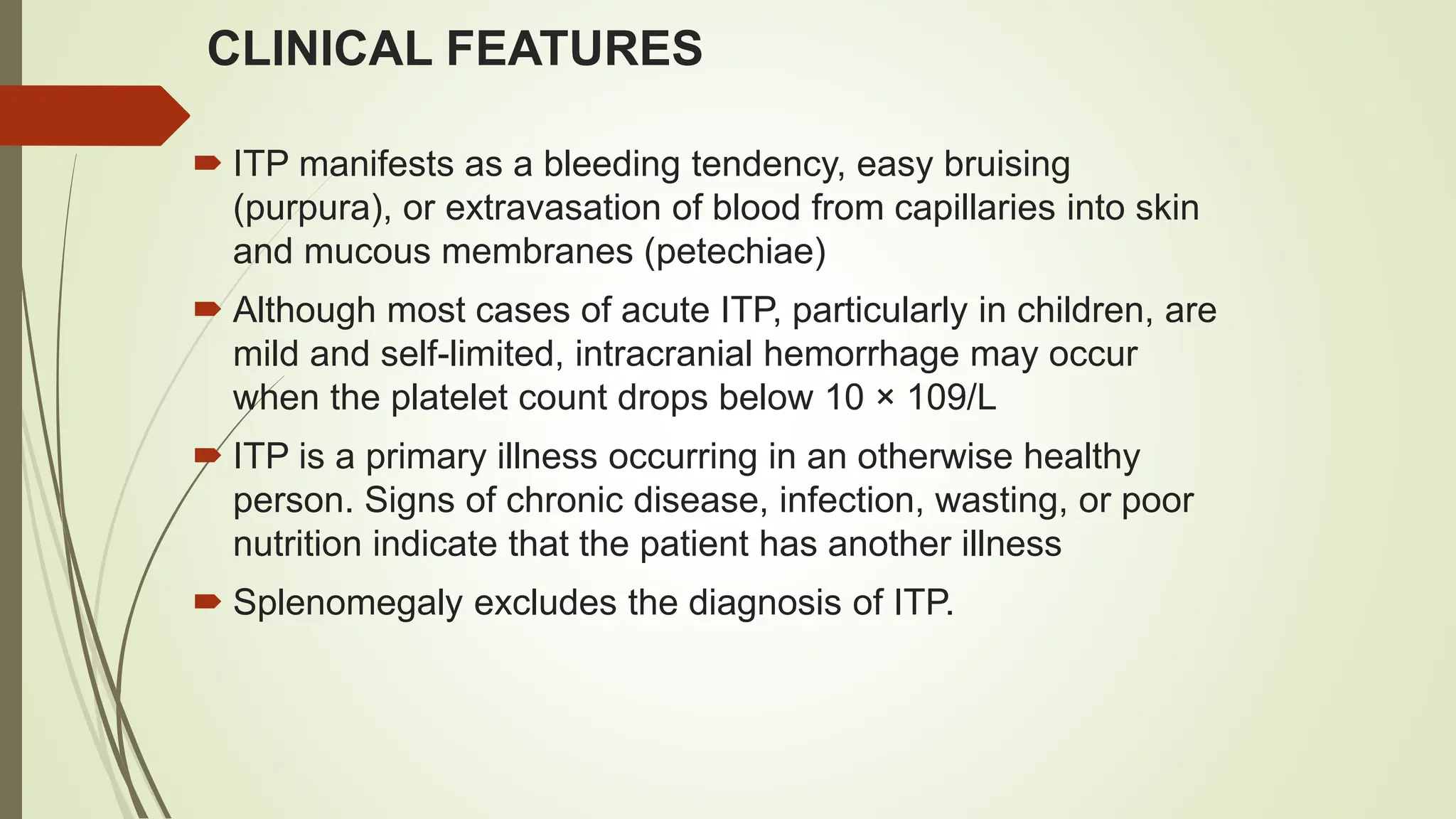 CLINICAL FEATURES

ITP manifests as a bleeding tendency, easy bruising (purpura), or extravasation of blood from capillaries into skin and mucous membranes (petechiae)

Although most cases of acute ITP, particularly in children, are mild and self-limited, intracranial hemorrhage may occur when the platelet count drops below 10 × 109/L

ITP is a primary illness occurring in an otherwise healthy person. Signs of chronic disease, infection, wasting, or poor nutrition indicate that the patient has another illness

Splenomegaly excludes the diagnosis of ITP.